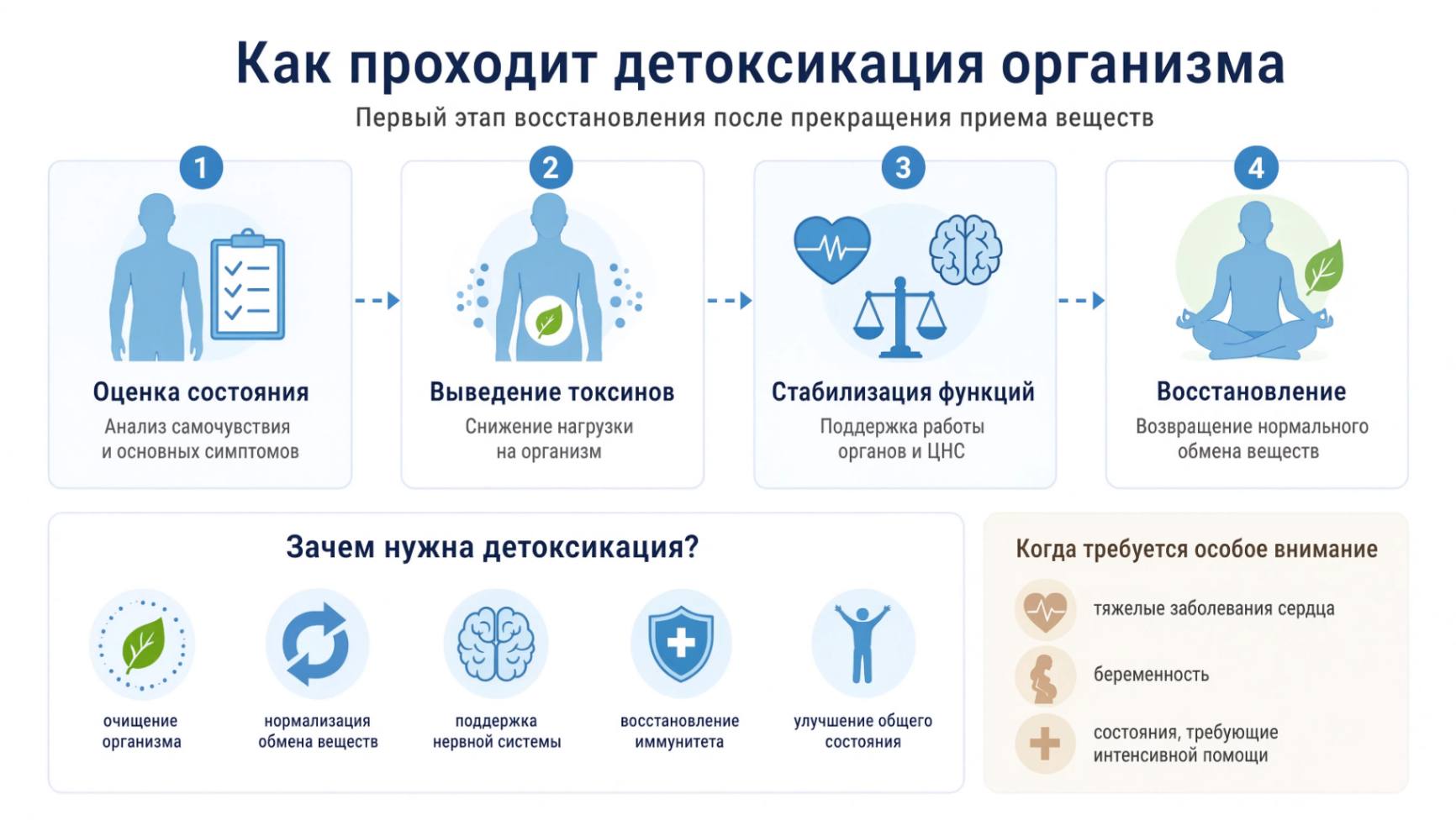 Как проходит детоксикация организма

Первый этап восстановления после прекращения приема веществ

1

Оценка состояния

Анализ самочувствия и основных симптомов

2

Выведение токсинов

Снижение нагрузки на организм

3

Стабилизация функций

Поддержка работы органов и ЦНС

4

Восстановление

Возвращение нормального обмена веществ

Зачем нужна детоксикация?

очищение организма

нормализация обмена веществ

поддержка нервной системы

восстановление иммунитета

улучшение общего состояния

Когда требуется особое внимание

тяжелые заболевания сердца

беременность

состояния, требующие интенсивной помощи